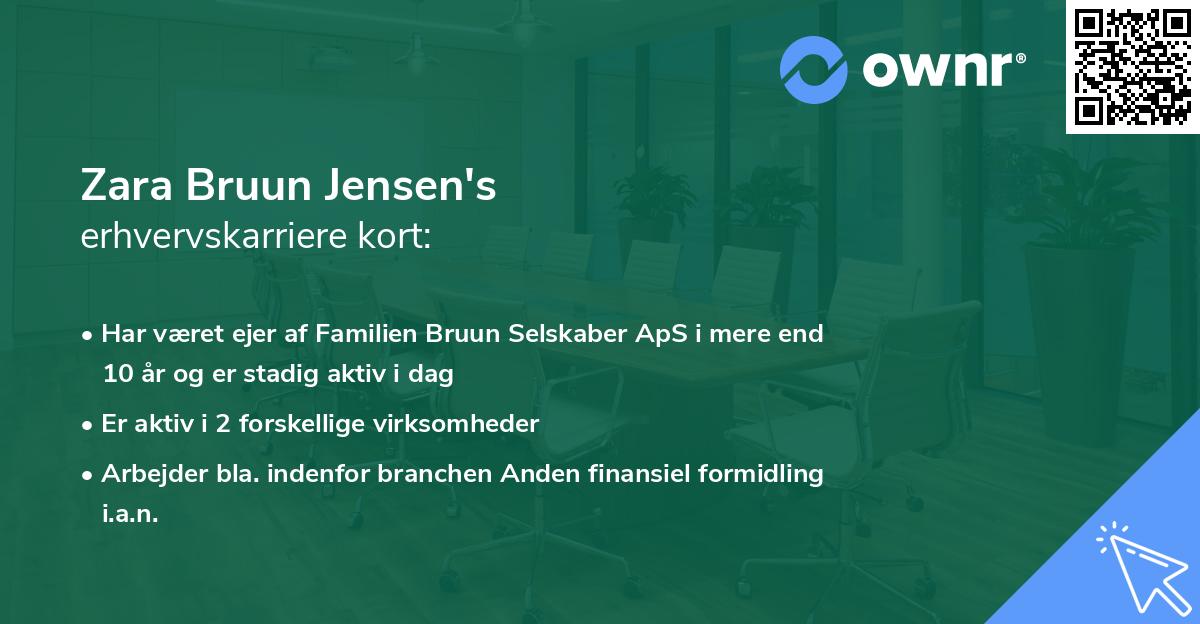 ownr®

Zara Bruun Jensen's
erhvervskarriere kort:

• Har været ejer af Familien Bruun Selskaber ApS i mere end 10 år og er stadig aktiv i dag

• Er aktiv i 2 forskellige virksomheder

• Arbejder bla. indenfor branchen Anden finansiel formidling i.a.n.